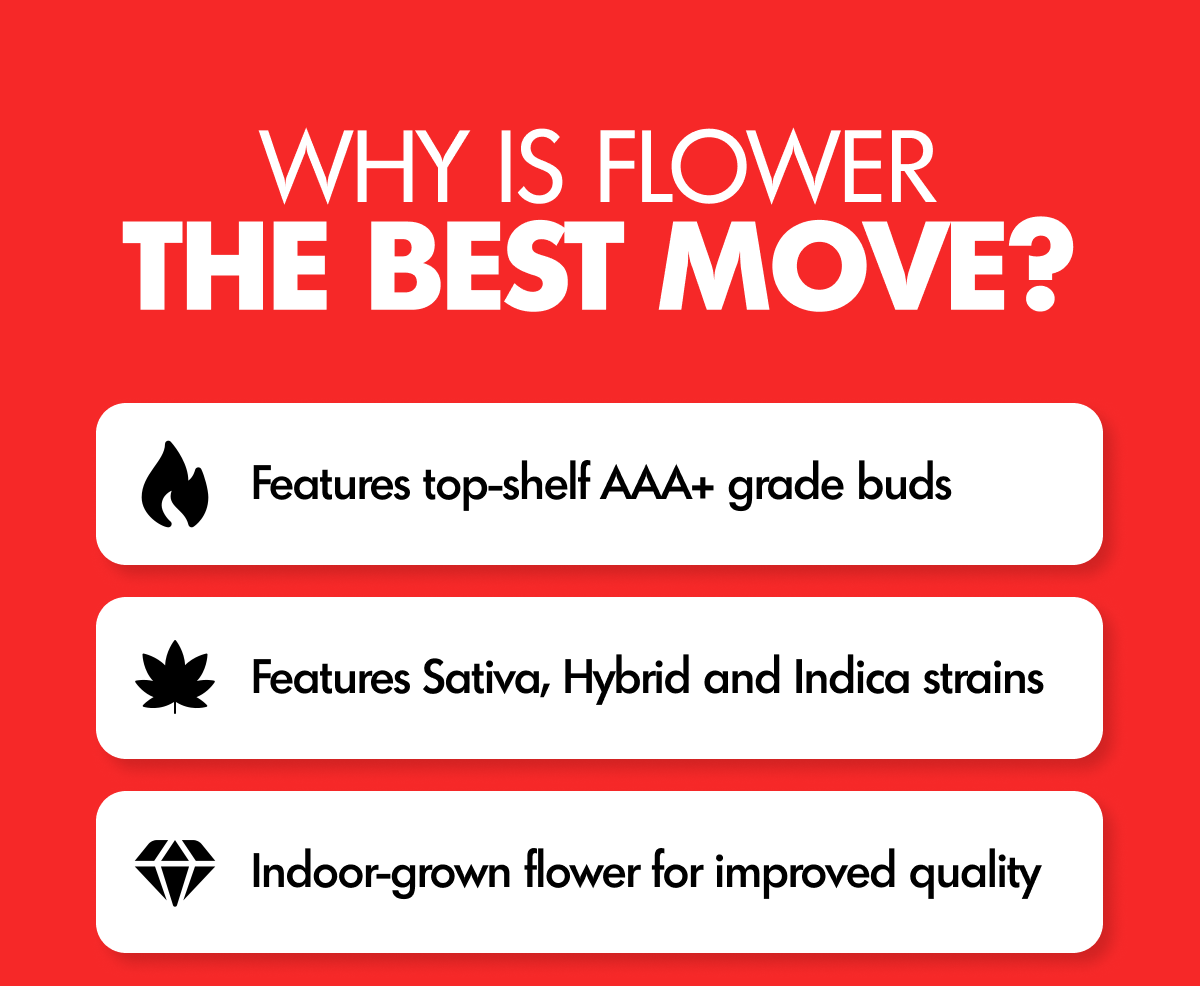 WHY IS FLOWER
THE BEST MOVE?

Features top-shelf AAA+ grade buds

Features Sativa, Hybrid and Indica strains

Indoor-grown flower for improved quality